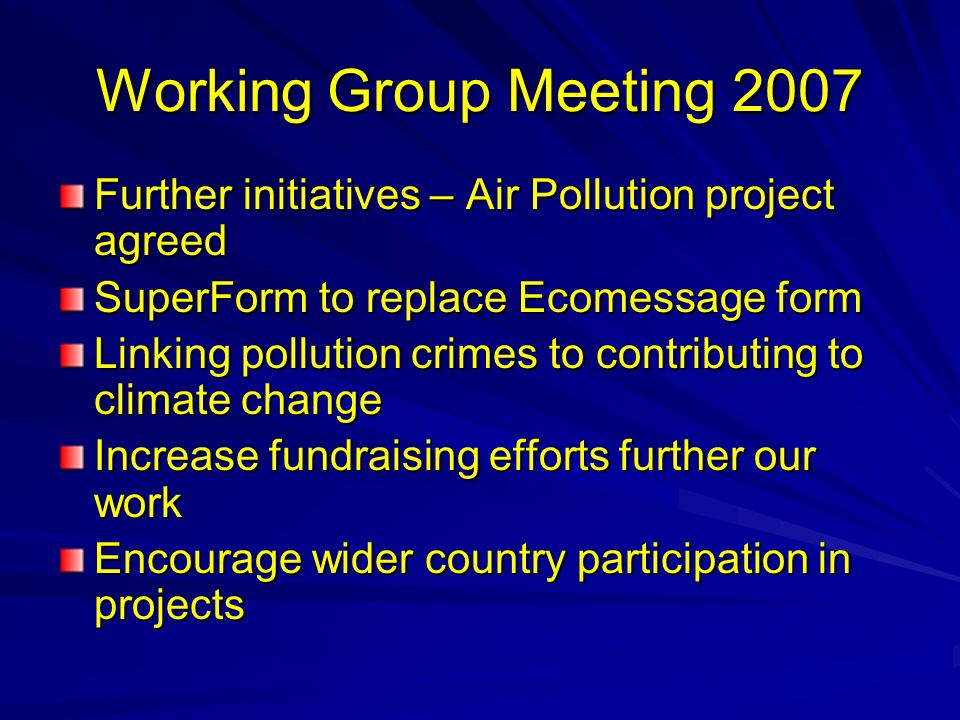 Working Group Meeting 2007

Further initiatives – Air Pollution project agreed

SuperForm to replace Ecomessage form

Linking pollution crimes to contributing to climate change

Increase fundraising efforts further our work

Encourage wider country participation in projects